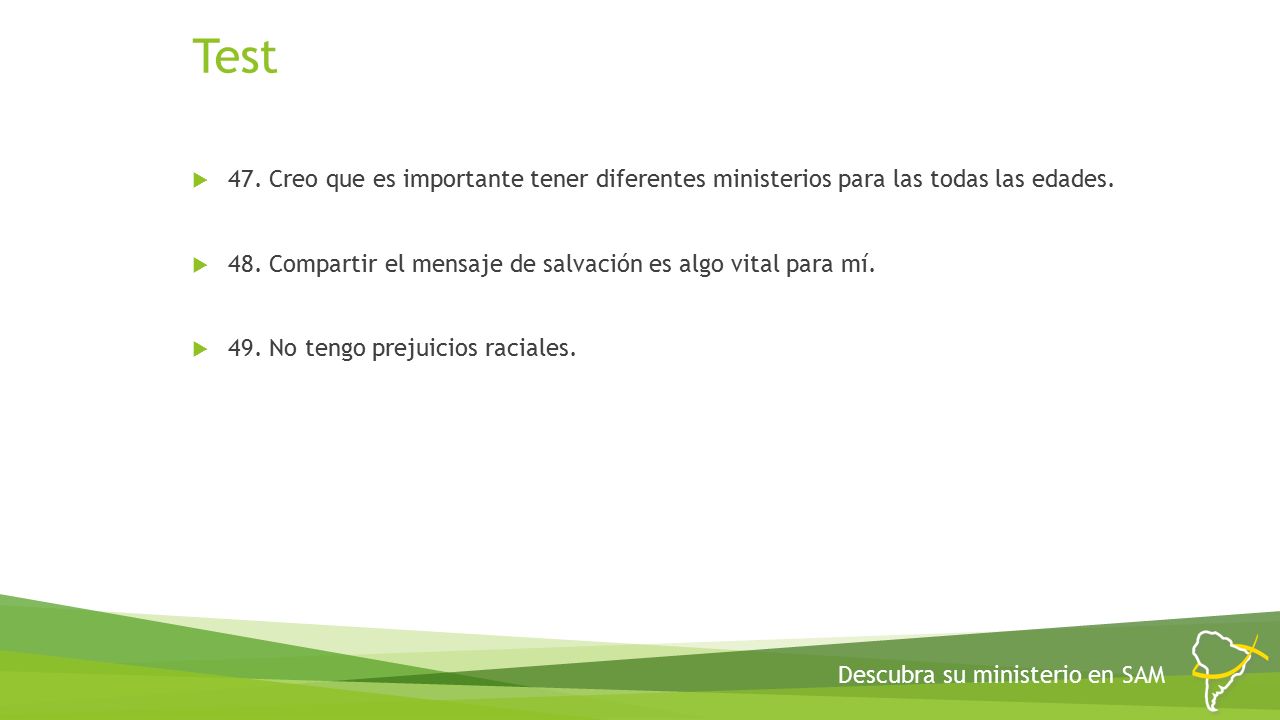 Test

47. Creo que es importante tener diferentes ministerios para las todas las edades.

48. Compartir el mensaje de salvación es algo vital para mí.

49. No tengo prejuicios raciales.

Descubra su ministerio en SAM